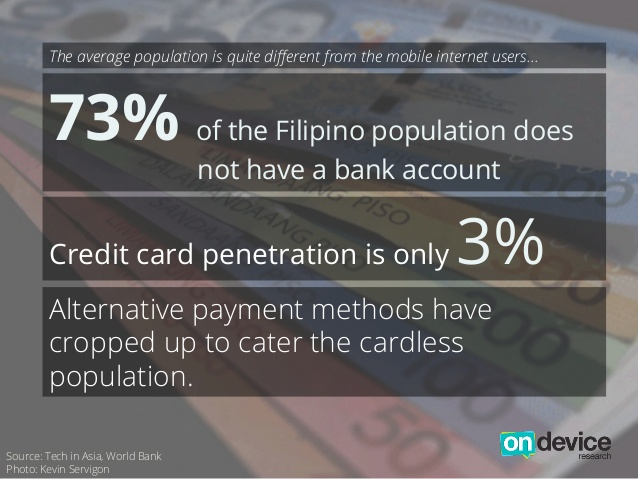 The average population is quite different from the mobile internet users...

73% of the Filipino population does not have a bank account

Credit card penetration is only 3%

Alternative payment methods have cropped up to cater the cardless population.

Source: Tech in Asia, World Bank
Photo: Kevin Servigon

on device research